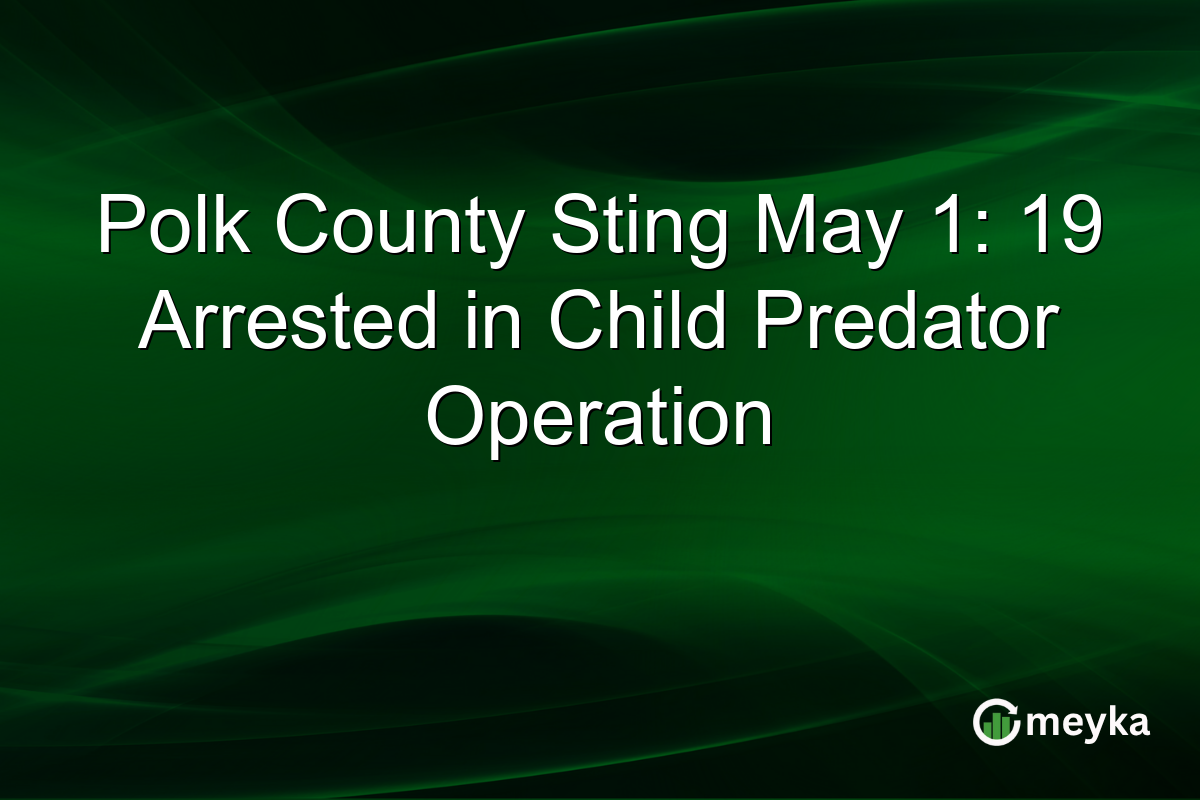 Polk County Sting May 1: 19 Arrested in Child Predator Operation

meyka